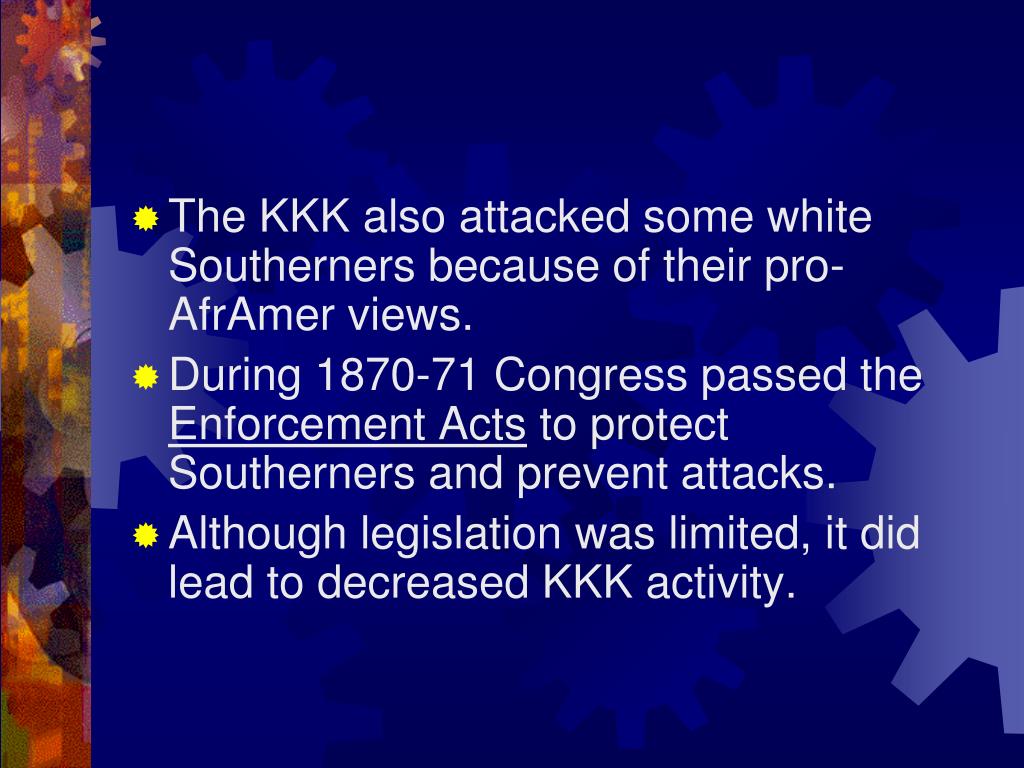 The KKK also attacked some white Southerners because of their pro-AfrAmer views.
During 1870-71 Congress passed the Enforcement Acts to protect Southerners and prevent attacks.
Although legislation was limited, it did lead to decreased KKK activity.